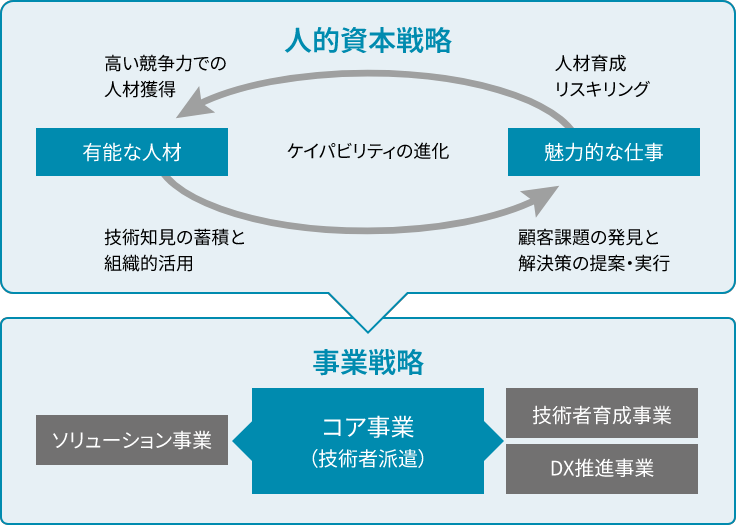 人的資本戦略

高い競争力での
人材獲得

人材育成
リスキリング

有能な人材

ケイパビリティの進化

魅力的な仕事

技術知見の蓄積と
組織的活用

顧客課題の発見と
解決策の提案・実行

事業戦略

ソリューション事業

コア事業
（技術者派遣）

技術者育成事業

DX推進事業